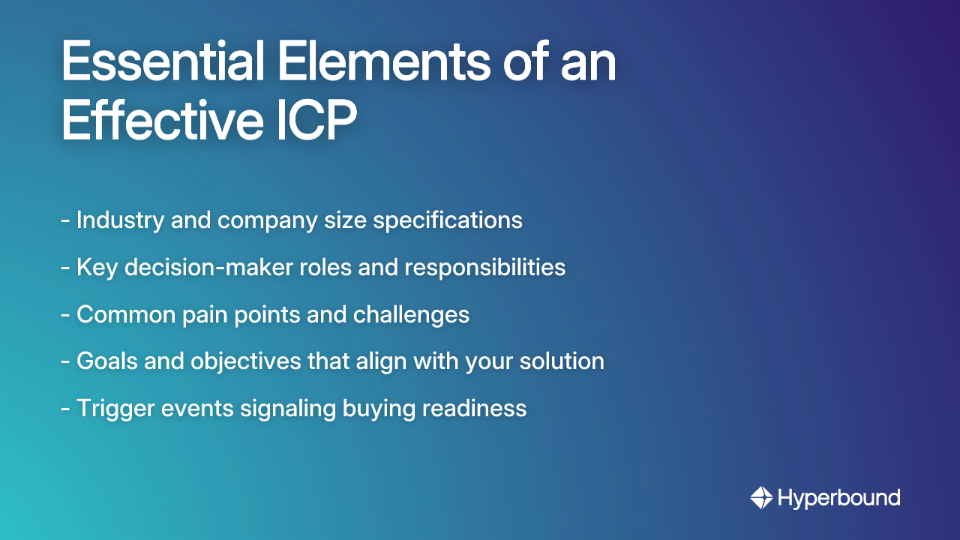 Essential Elements of an Effective ICP

- Industry and company size specifications

- Key decision-maker roles and responsibilities

- Common pain points and challenges

- Goals and objectives that align with your solution

- Trigger events signaling buying readiness

Hyperbound